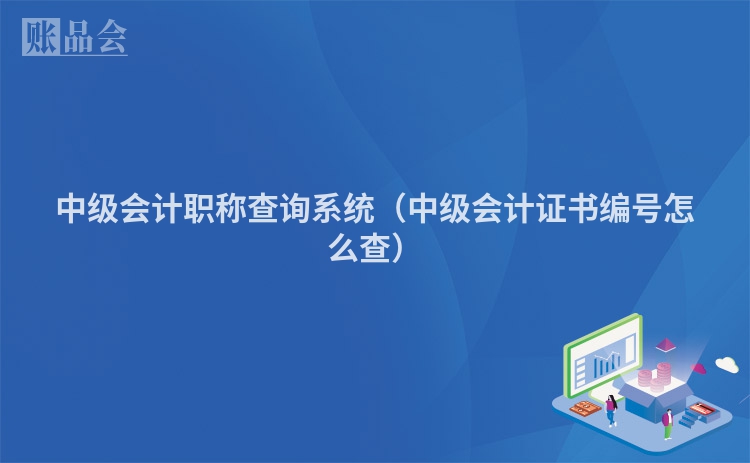 账品会

中级会计职称查询系统（中级会计证书编号怎么查）